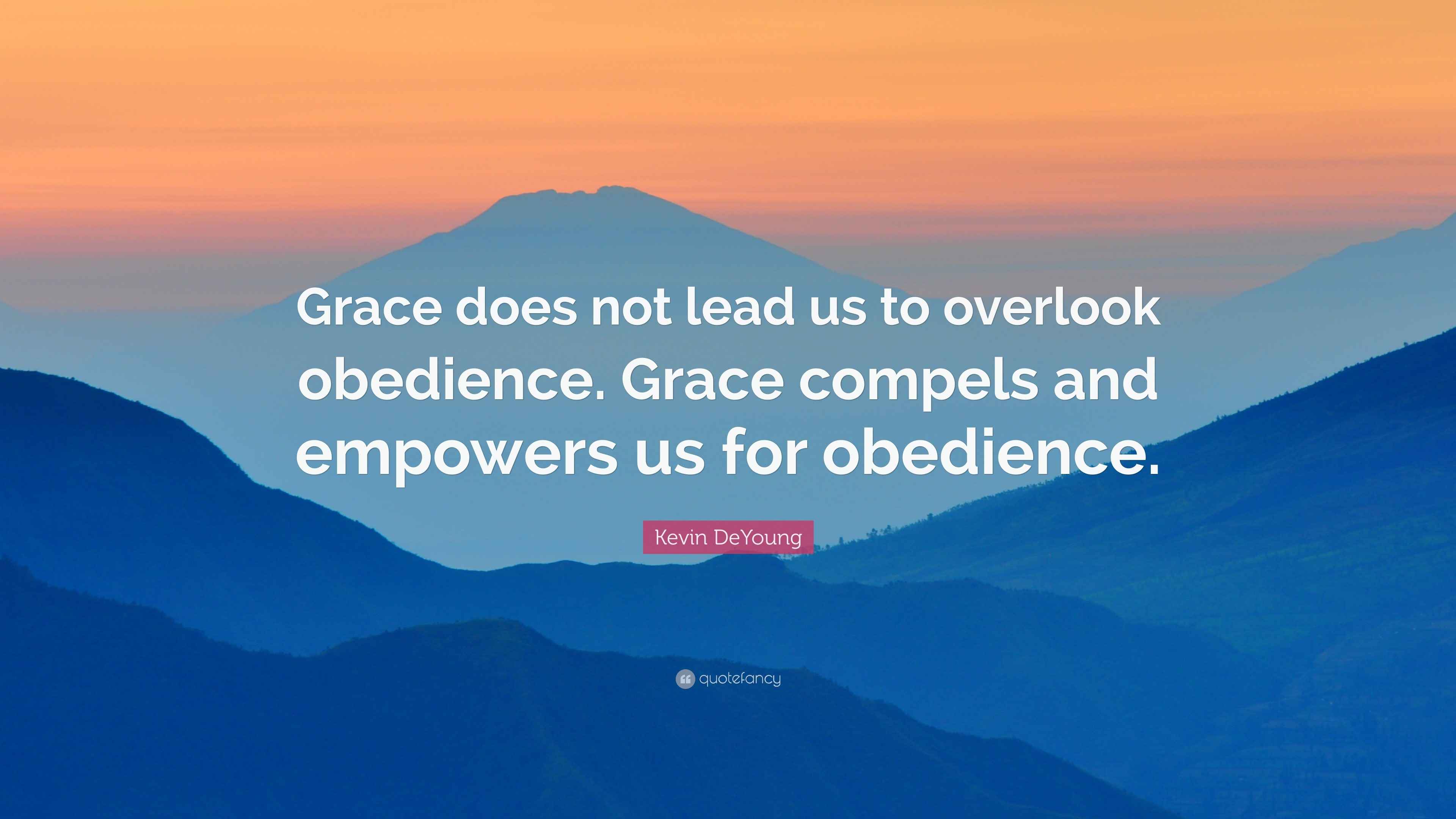 Grace does not lead us to overlook obedience. Grace compels and empowers us for obedience.

Kevin DeYoung

quotefancy